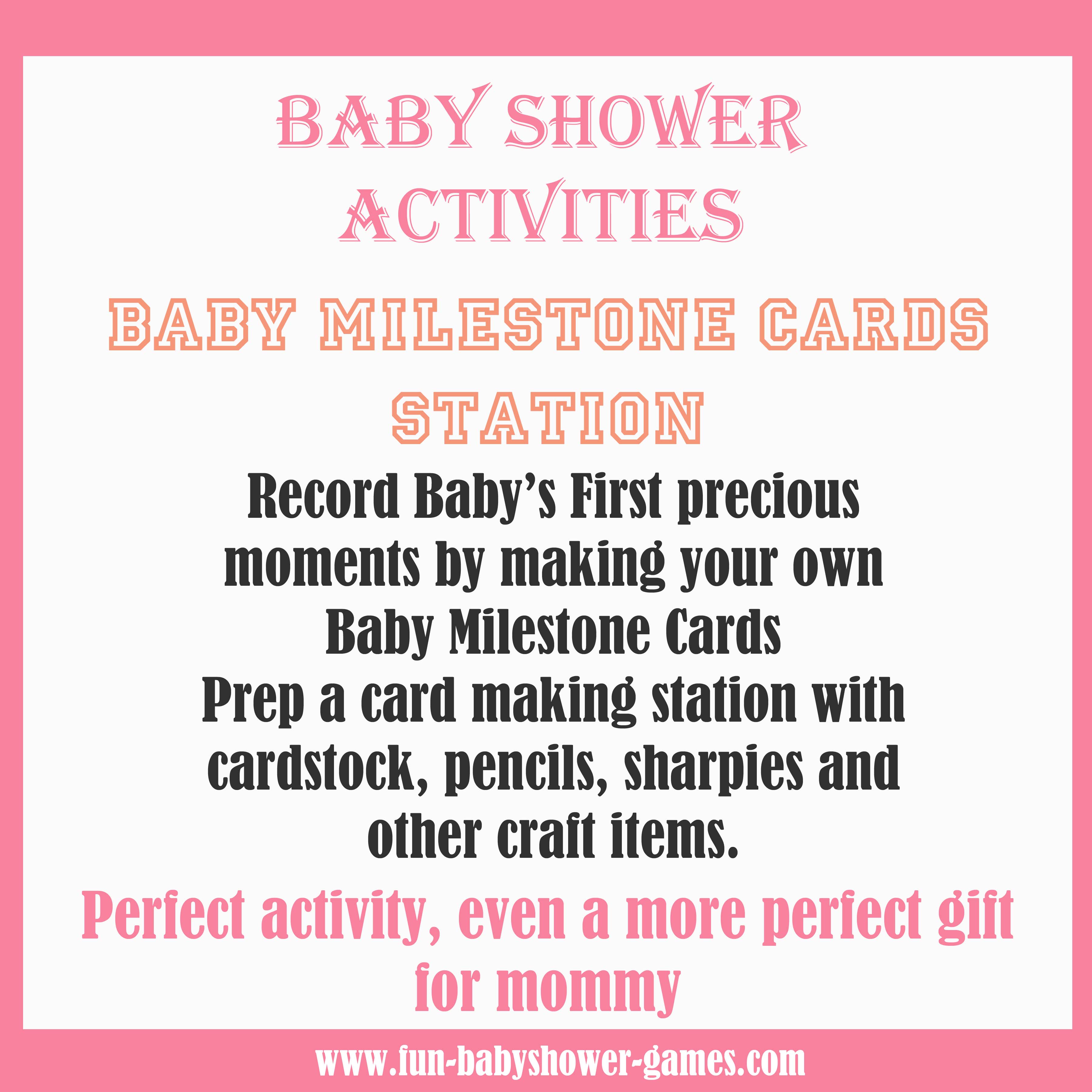 BABY SHOWER ACTIVITIES

BABY MILESTONE CARDS STATION

Record Baby's First precious moments by making your own Baby Milestone Cards
Prep a card making station with cardstock, pencils, sharpies and other craft items.

Perfect activity, even a more perfect gift for mommy

www.fun-babyshower-games.com